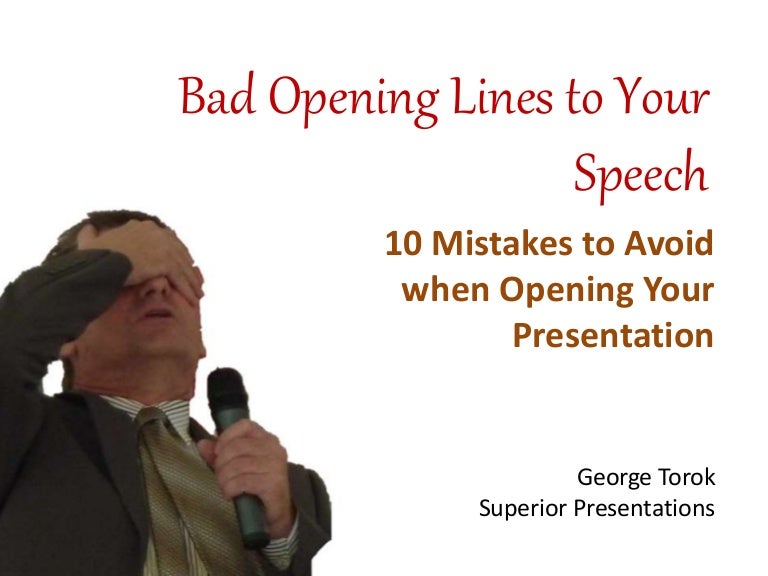 Bad Opening Lines to Your Speech

10 Mistakes to Avoid when Opening Your Presentation

George Torok
Superior Presentations